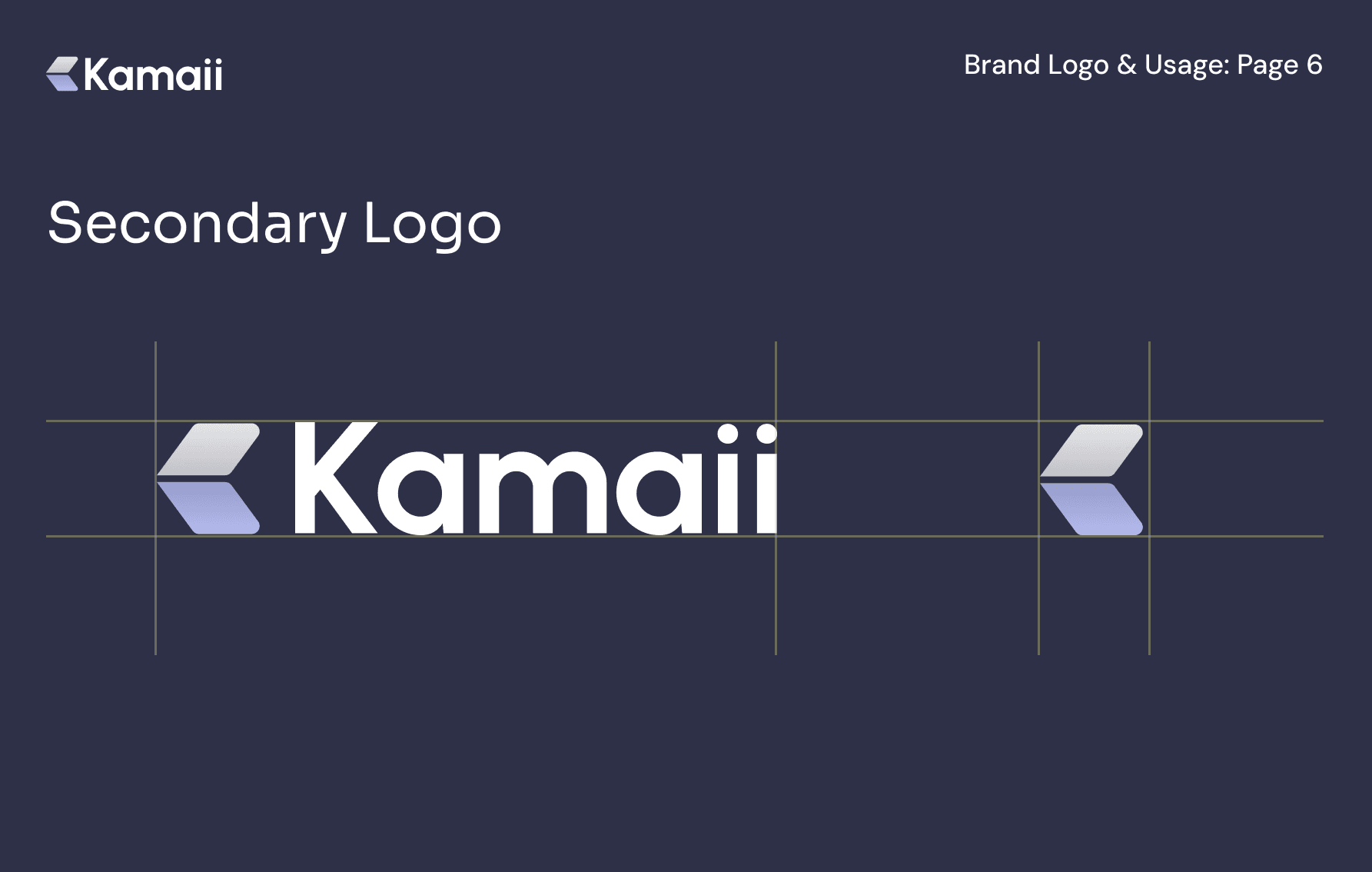 Kamaii

Brand Logo & Usage: Page 6

Secondary Logo

Kamaii